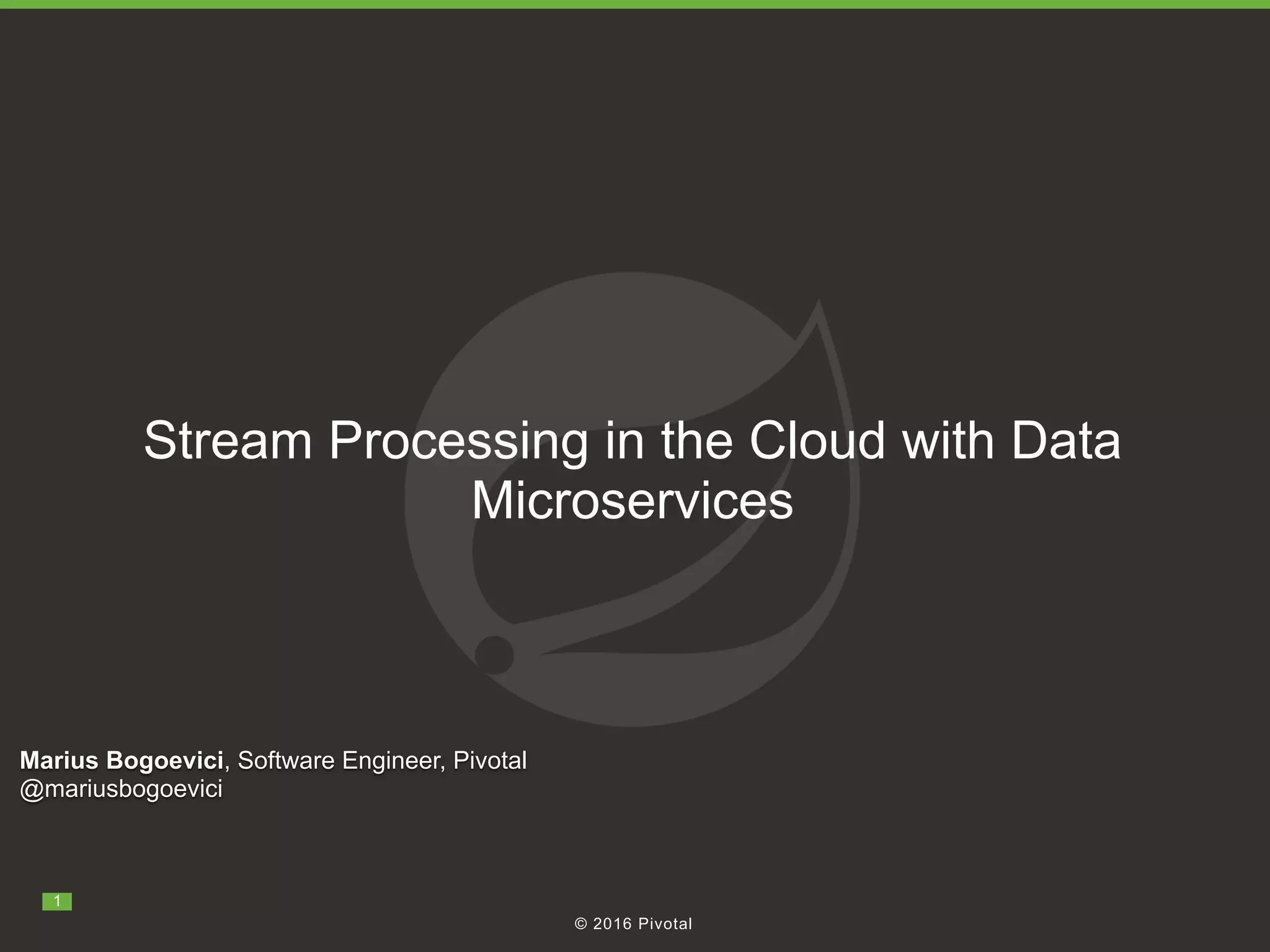 Stream Processing in the Cloud with Data Microservices

Marius Bogoevici, Software Engineer, Pivotal
@mariusbogoevici

1

© 2016 Pivotal